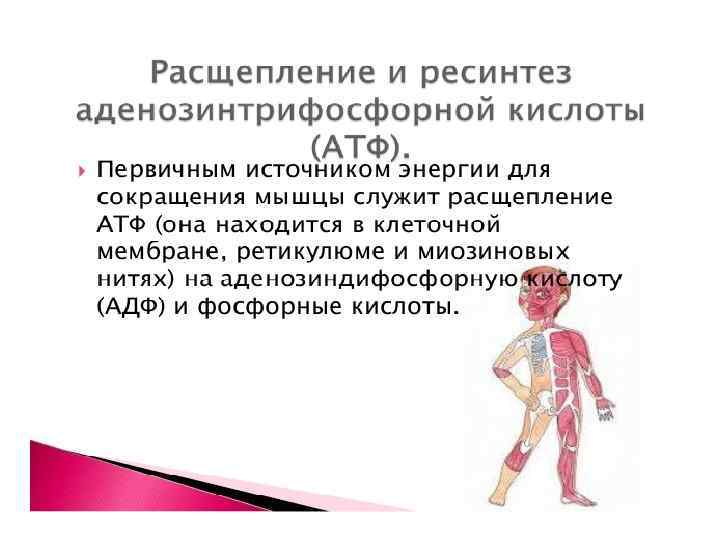 Расщепление и ресинтез аденозинтрифосфорной кислоты (АТФ).

Первичным источником энергии для сокращения мышцы служит расщепление АТФ (она находится в клеточной мембране, ретикулюме и миозиновых нитях) на аденозиндифосфорную кислоту (АДФ) и фосфорные кислоты.